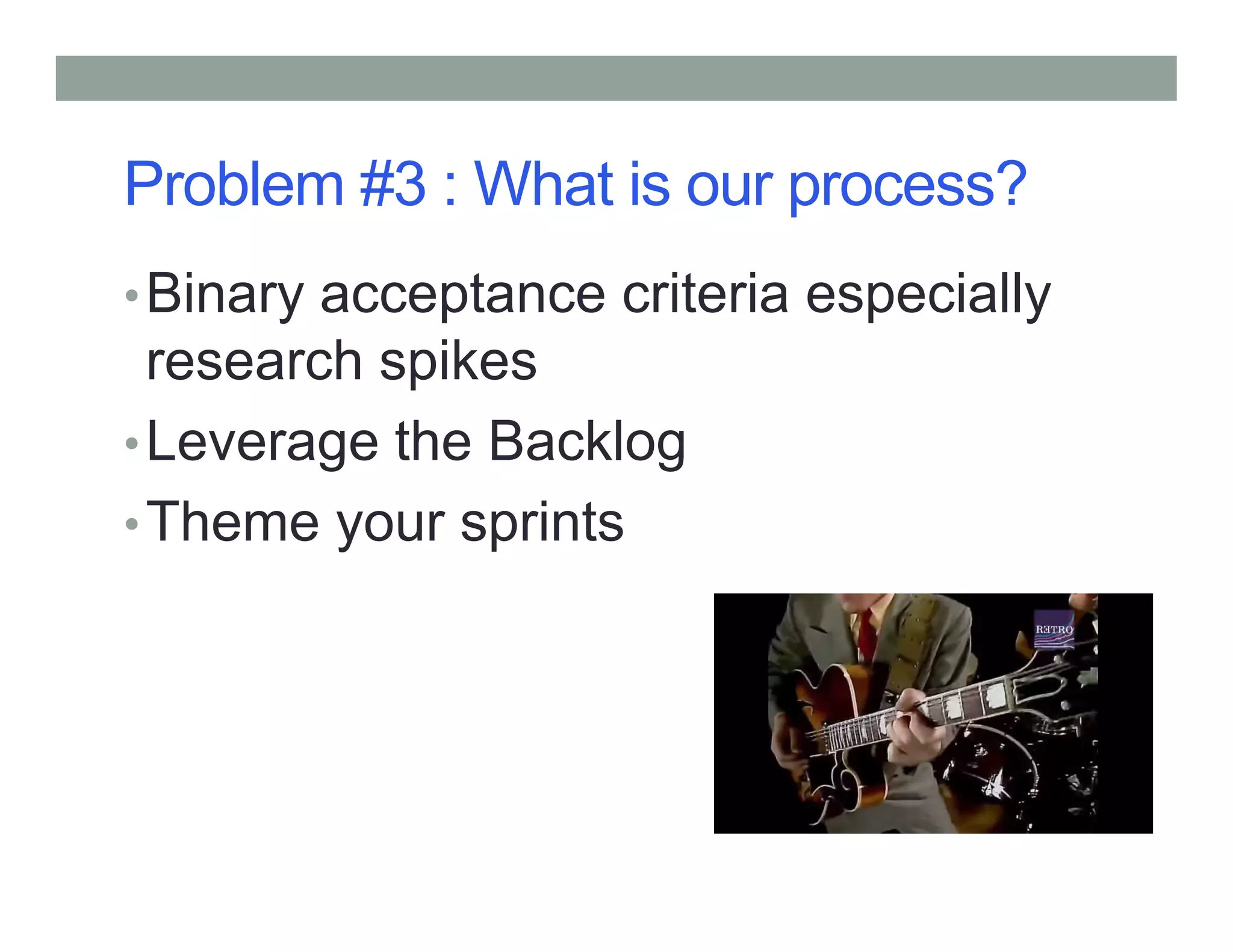 Problem #3 : What is our process?

• Binary acceptance criteria especially research spikes

• Leverage the Backlog

• Theme your sprints

RETRO